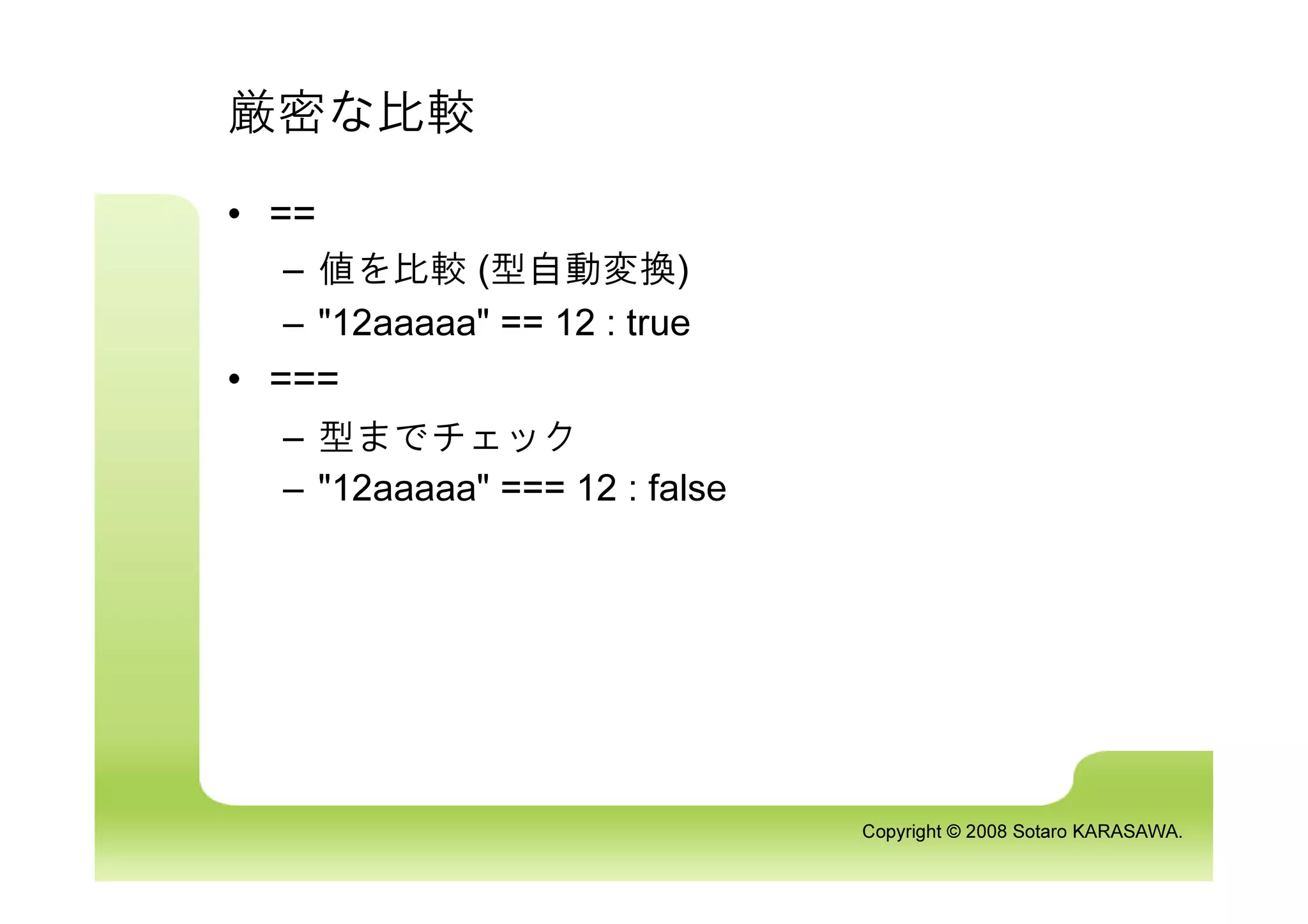 厳密な比較

• ==
  – 値を比較 (型自動変換)
  – "12aaaaa" == 12 : true
• ===
  – 型までチェック
  – "12aaaaa" === 12 : false

Copyright © 2008 Sotaro KARASAWA.